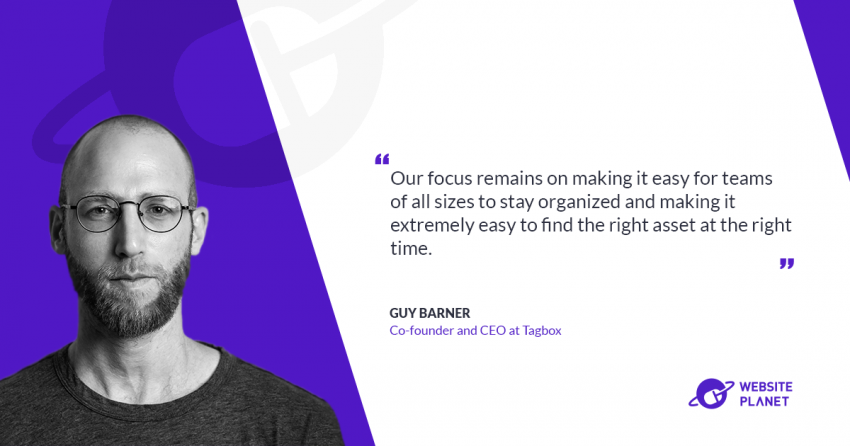 “ Our focus remains on making it easy for teams of all sizes to stay organized and making it extremely easy to find the right asset at the right time. ”

GUY BARNER
Co-founder and CEO at Tagbox

WEBSITE PLANET